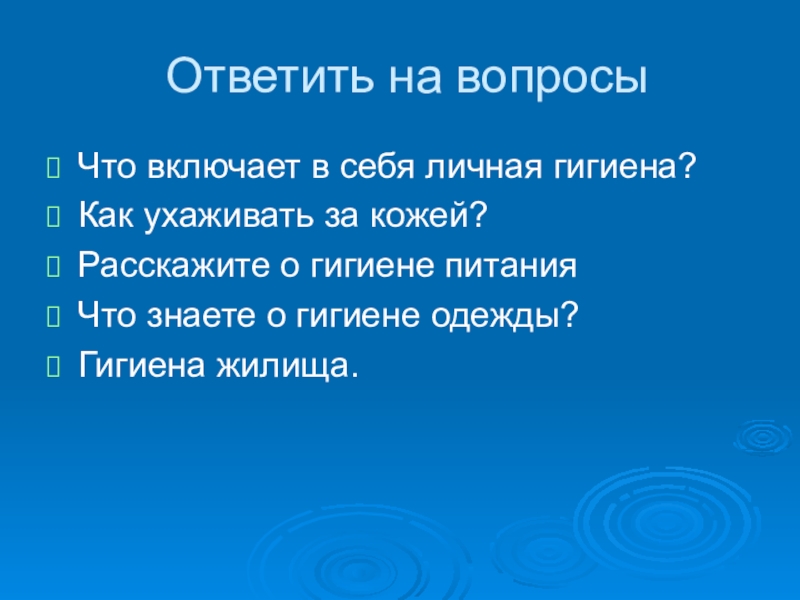 Ответить на вопросы

Что включает в себя личная гигиена?

Как ухаживать за кожей?

Расскажите о гигиене питания

Что знаете о гигиене одежды?

Гигиена жилища.